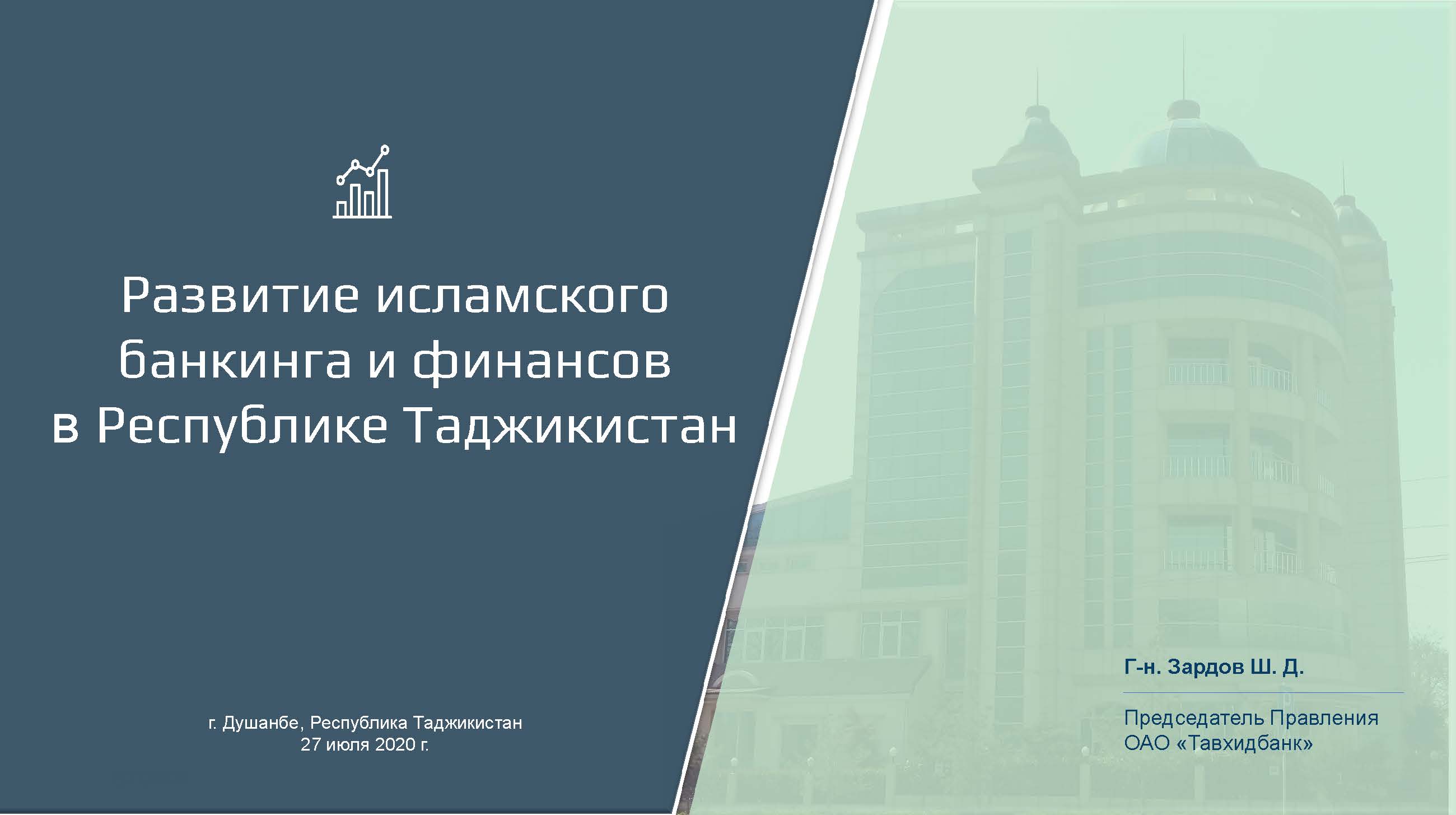 Развитие исламского банкинга и финансов в Республике Таджикистан

г. Душанбе, Республика Таджикистан
27 июля 2020 г.

Г-н. Зардов Ш. Д.

Председатель Правления
ОАО «Тавхидбанк»